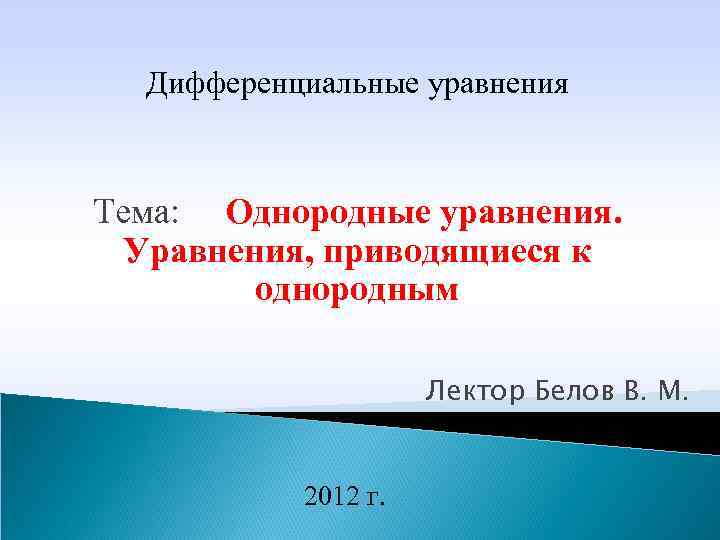 Дифференциальные уравнения

Тема: Однородные уравнения. Уравнения, приводящиеся к однородным

Лектор Белов В. М.

2012 г.